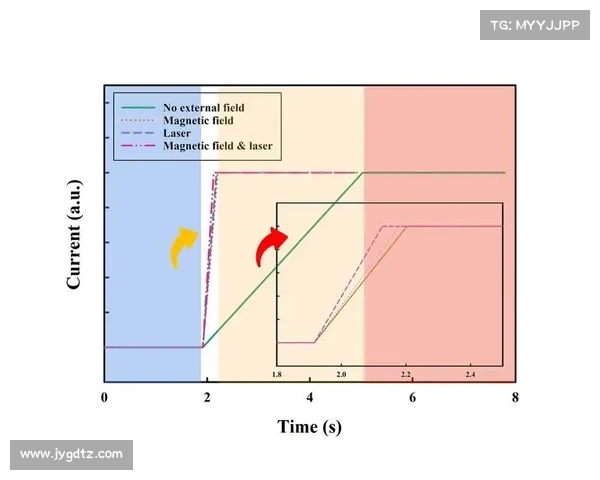 TG: MYYJJPP

No external field
Magnetic field
Laser
Magnetic field & laser

Current (a.u.)

1.8
2.0
2.2
2.4

0
2
4
6
8

Time (s)

www.jygdtz.com